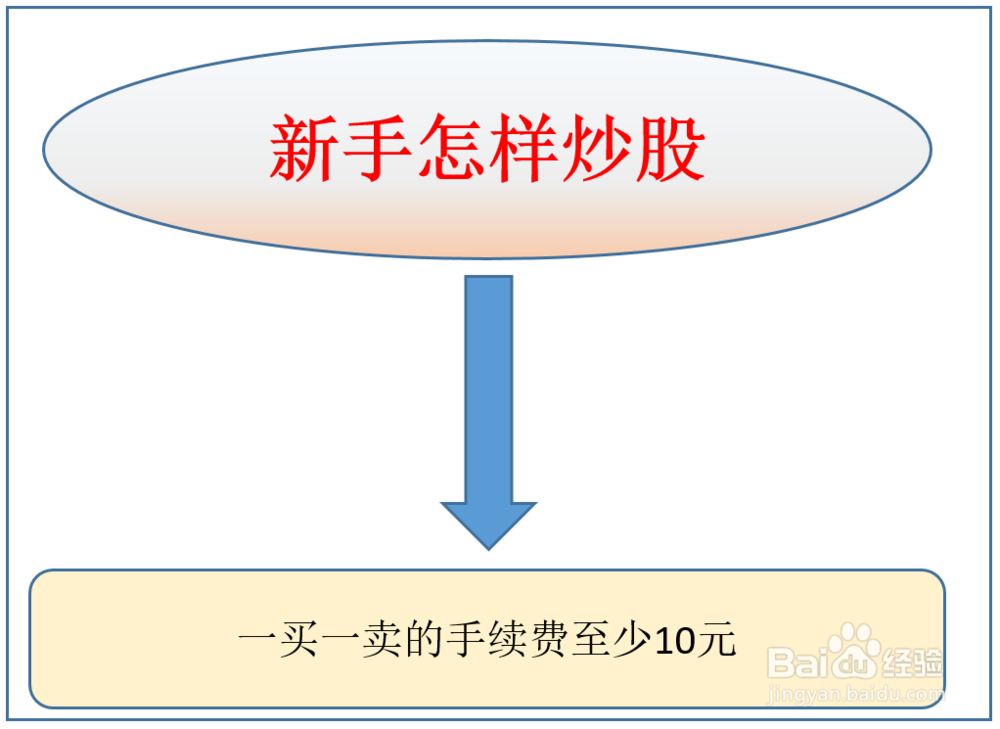 新手怎样炒股

一买一卖的手续费至少10元

Baidu经验
jingyan.baidu.com